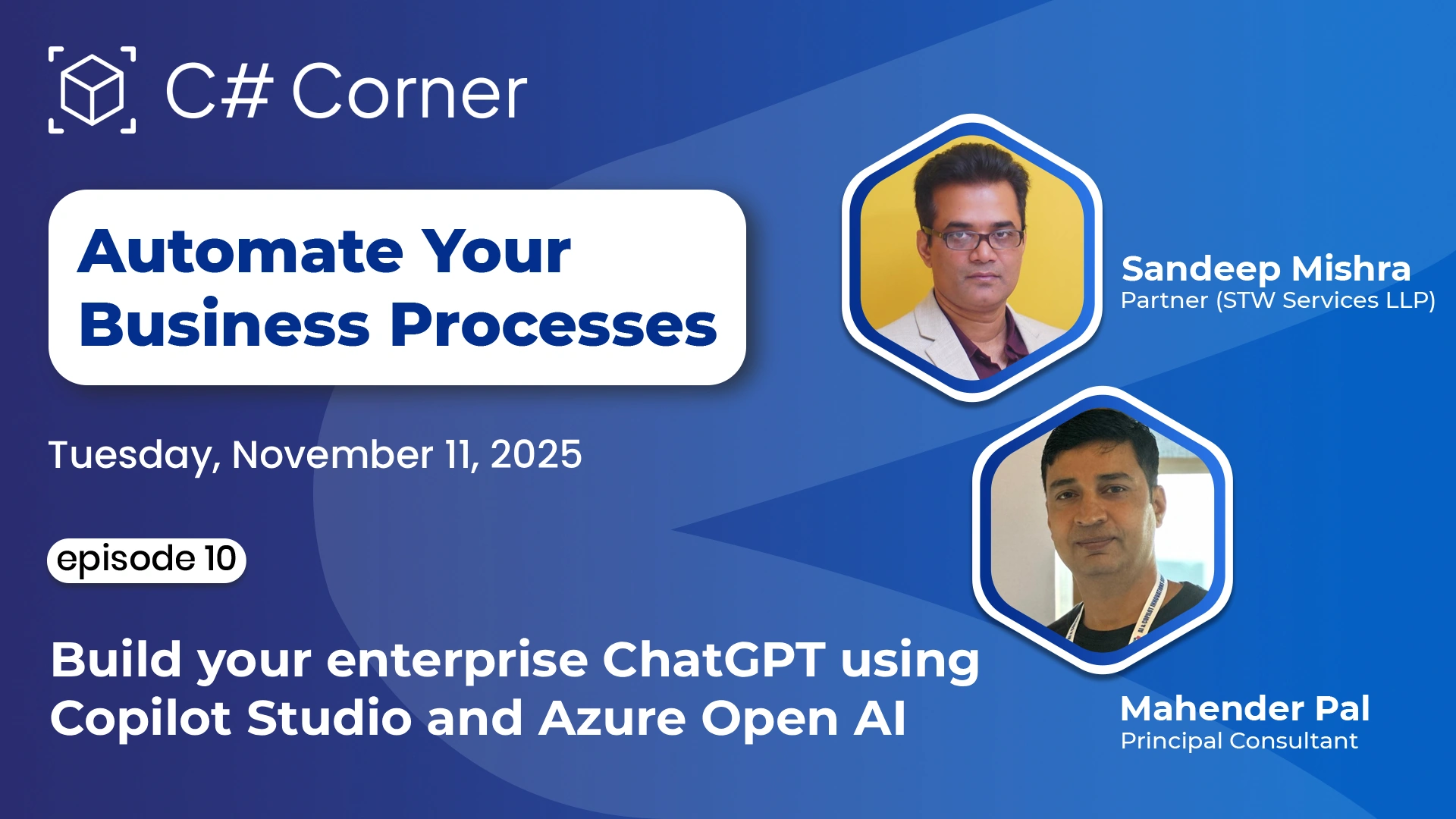 C# Corner

Automate Your Business Processes

Tuesday, November 11, 2025

episode 10

Build your enterprise ChatGPT using Copilot Studio and Azure Open AI

Sandeep Mishra
Partner (STW Services LLP)

Mahender Pal
Principal Consultant